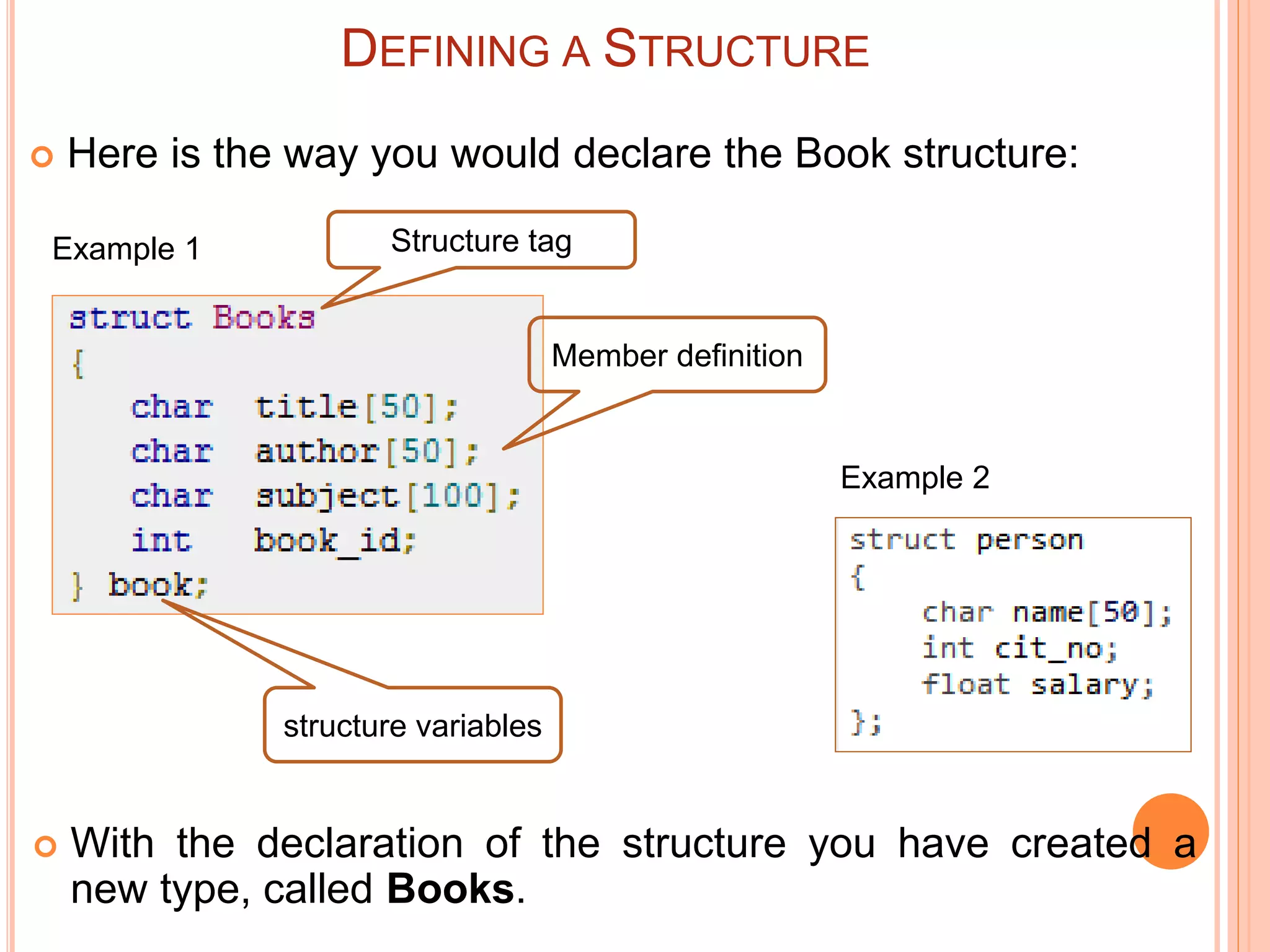 DEFINING A STRUCTURE

Here is the way you would declare the Book structure:

Example 1

Structure tag

struct Books
{
char title[50];
char author[50];
char subject[100];
int book_id;
} book;

Member definition

structure variables

Example 2

struct person
{
char name[50];
int cit_no;
float salary;
};

With the declaration of the structure you have created a new type, called **Books**.